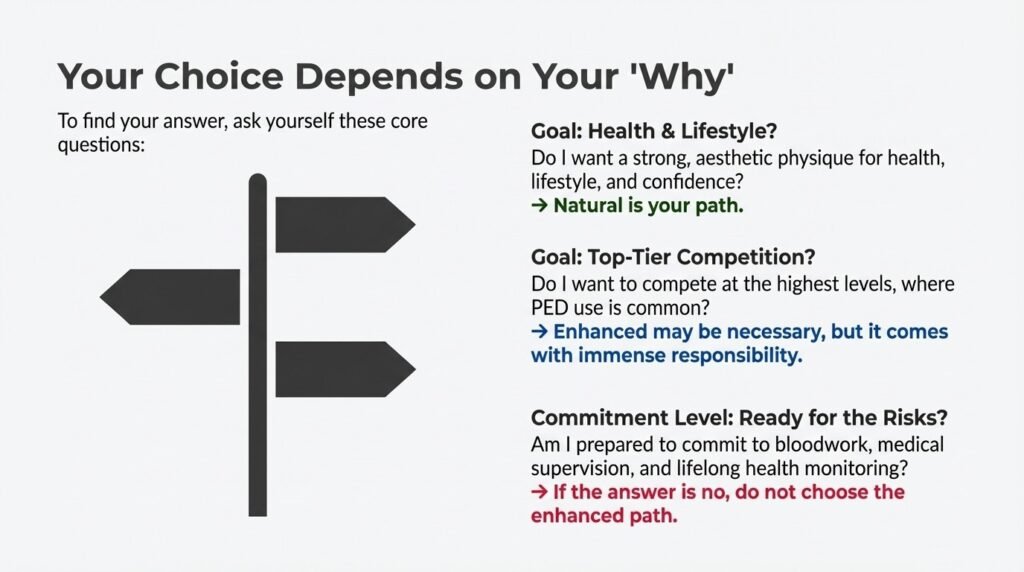 Your Choice Depends on Your 'Why'

To find your answer, ask yourself these core questions:

Goal: Health & Lifestyle?
Do I want a strong, aesthetic physique for health, lifestyle, and confidence?
→ Natural is your path.

Goal: Top-Tier Competition?
Do I want to compete at the highest levels, where PED use is common?
→ Enhanced may be necessary, but it comes with immense responsibility.

Commitment Level: Ready for the Risks?
Am I prepared to commit to bloodwork, medical supervision, and lifelong health monitoring?
→ If the answer is no, do not choose the enhanced path.